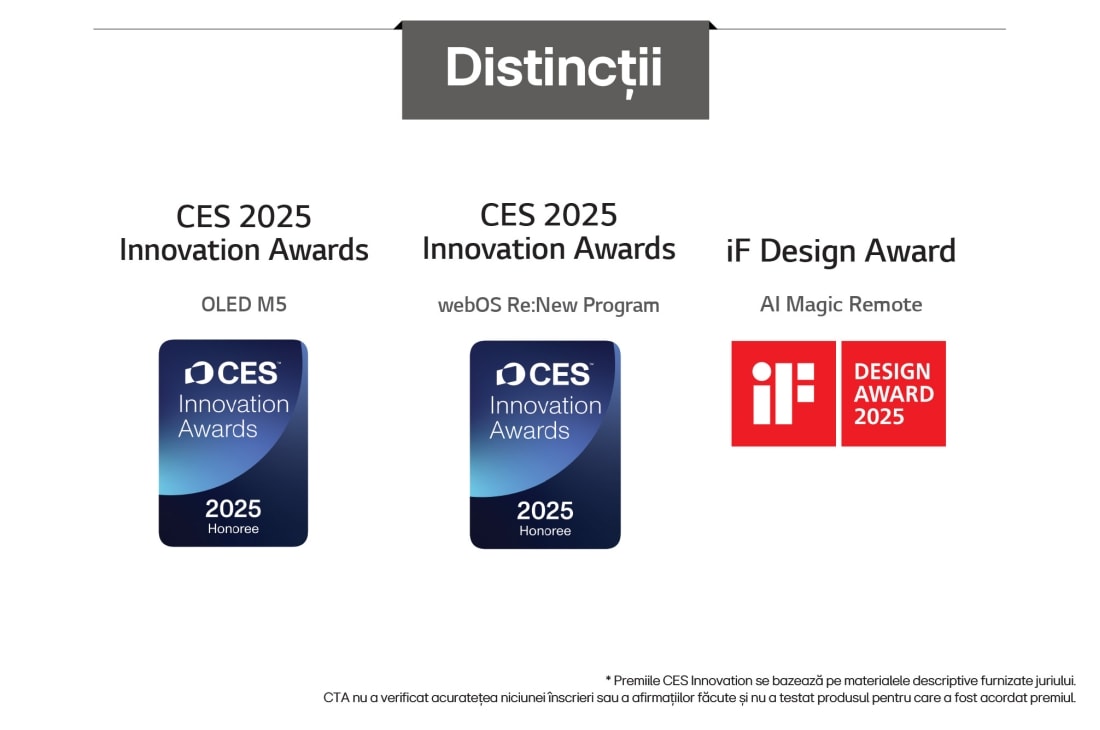 Distincții

CES 2025 Innovation Awards

OLED M5

CES Innovation Awards 2025 Honoree

CES 2025 Innovation Awards

webOS Re:New Program

CES Innovation Awards 2025 Honoree

iF Design Award

AI Magic Remote

iF DESIGN AWARD 2025

* Premiile CES Innovation se bazează pe materialele descriptive furnizate juriului.
CTA nu a verificat acuratețea niciunei înscrieri sau a afirmațiilor făcute și nu a testat produsul pentru care a fost acordat premiul.